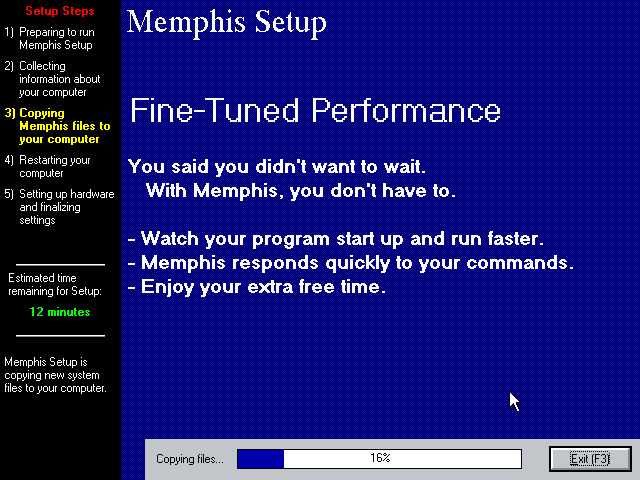 Setup Steps

1) Preparing to run Memphis Setup

2) Collecting information about your computer

3) Copying Memphis files to your computer

4) Restarting your computer

5) Setting up hardware and finalizing settings

Estimated time remaining for Setup:

12 minutes

Memphis Setup is copying new system files to your computer.

Memphis Setup

Fine-Tuned Performance

You said you didn't want to wait.
With Memphis, you don't have to.

- Watch your program start up and run faster.
- Memphis responds quickly to your commands.
- Enjoy your extra free time.

Copying files...

16%

Exit (F3)